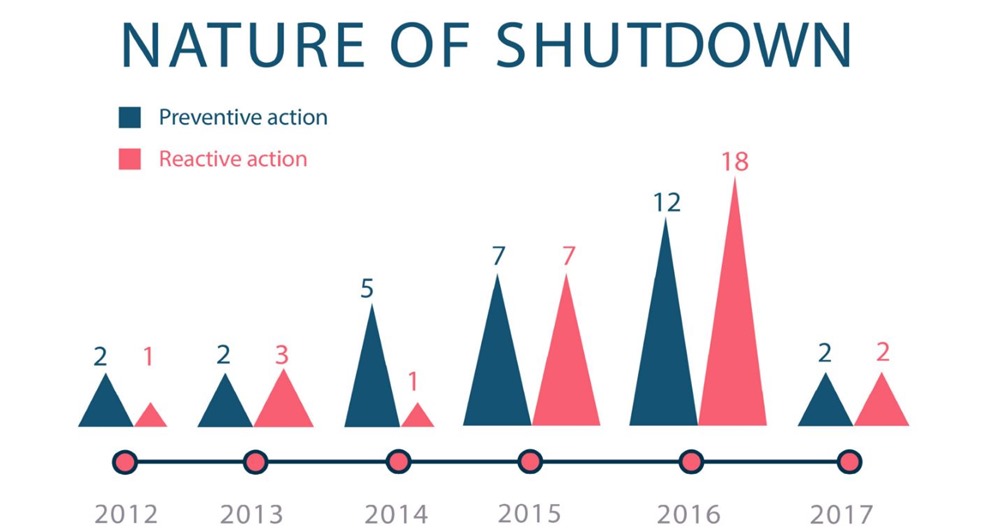 NATURE OF SHUTDOWN

Preventive action

Reactive action

2 1 2 3 5 1 7 7 12 18 2 2

2012 2013 2014 2015 2016 2017